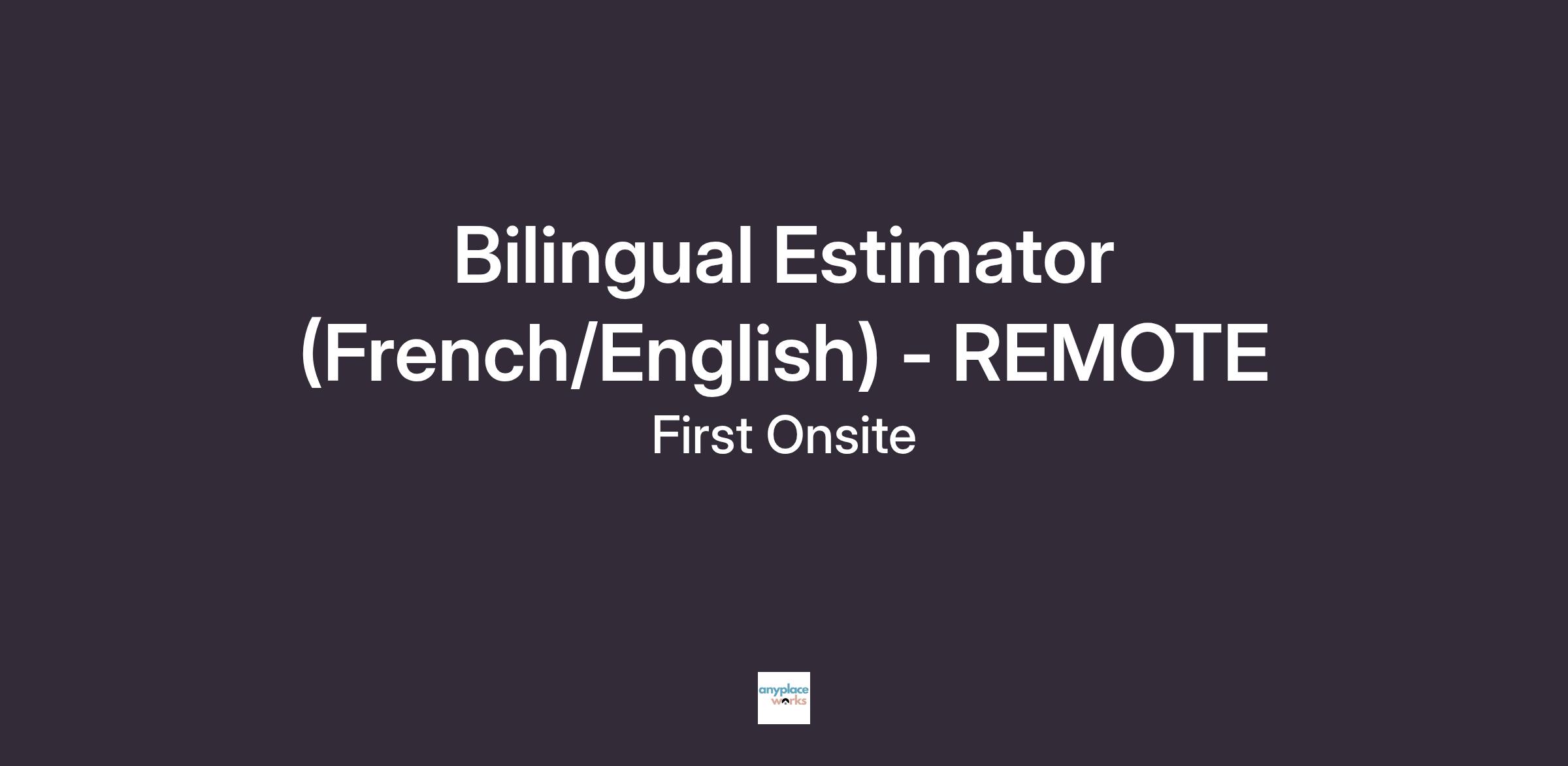 Bilingual Estimator (French/English) - REMOTE

First Onsite

anyplace works